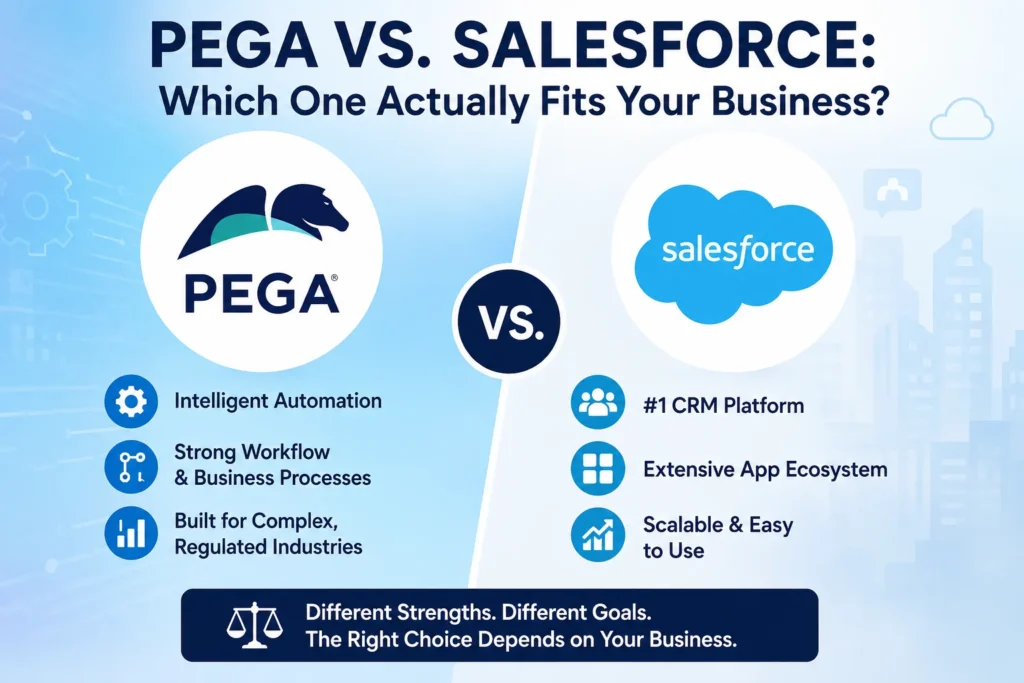 PEGA VS. SALESFORCE:
Which One Actually Fits Your Business?

PEGA®

VS.

salesforce

Intelligent Automation

Strong Workflow & Business Processes

Built for Complex, Regulated Industries

#1 CRM Platform

Extensive App Ecosystem

Scalable & Easy to Use

Different Strengths. Different Goals.
The Right Choice Depends on Your Business.